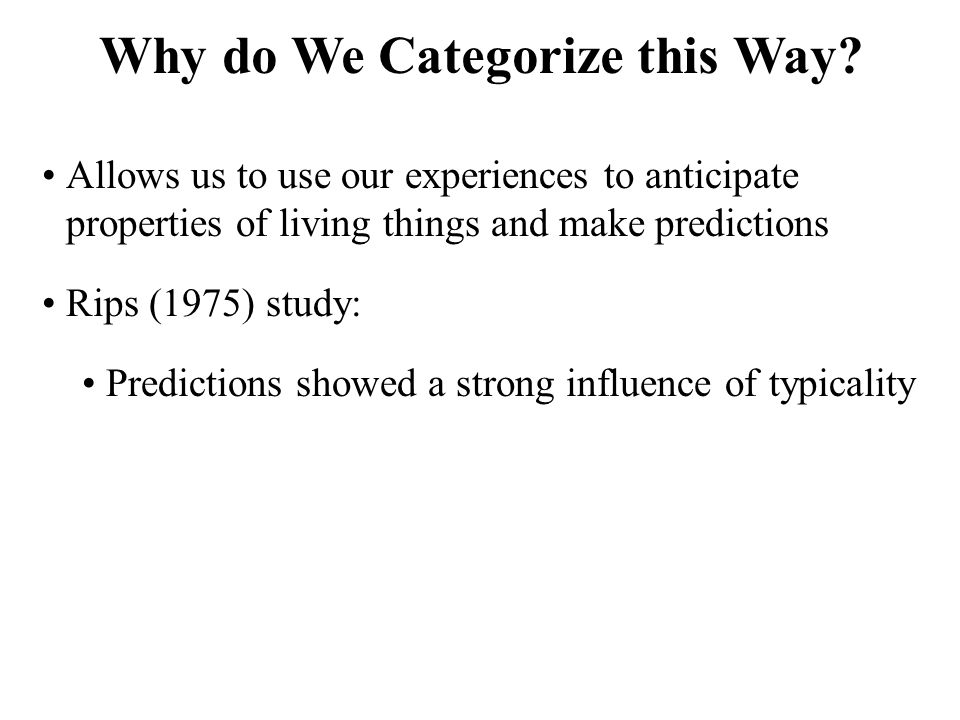 Why do We Categorize this Way?

• Allows us to use our experiences to anticipate properties of living things and make predictions

• Rips (1975) study:

• Predictions showed a strong influence of typicality